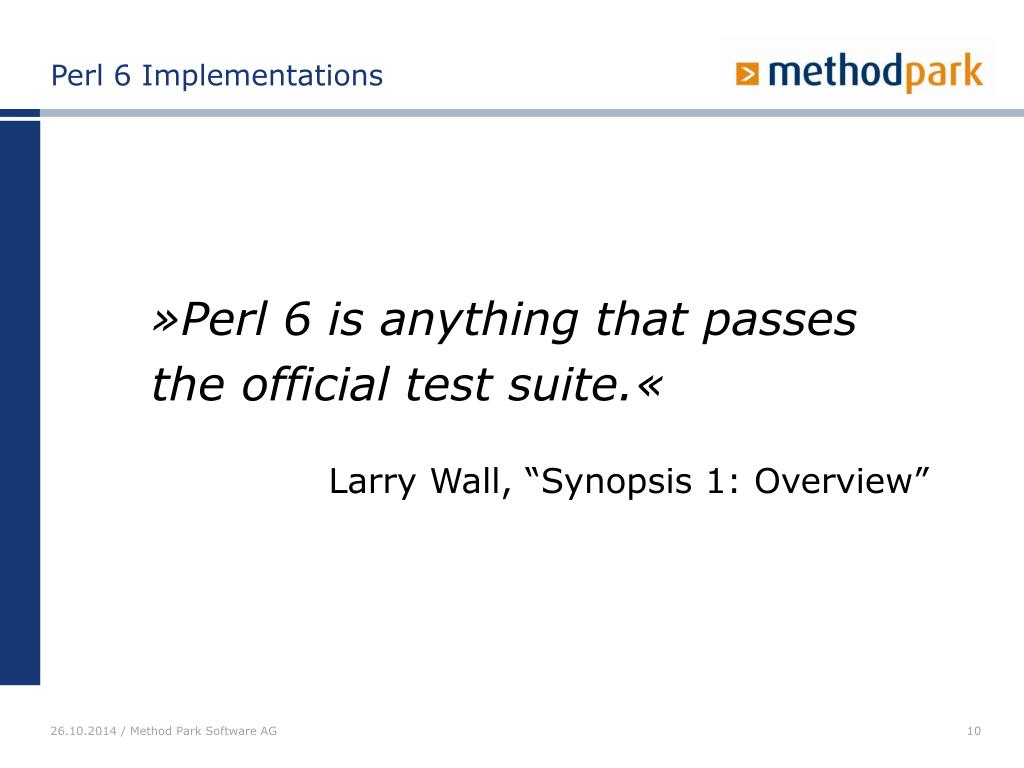 Perl 6 Implementations

methodpark

»Perl 6 is anything that passes the official test suite.«

Larry Wall, “Synopsis 1: Overview”

26.10.2014 / Method Park Software AG

10